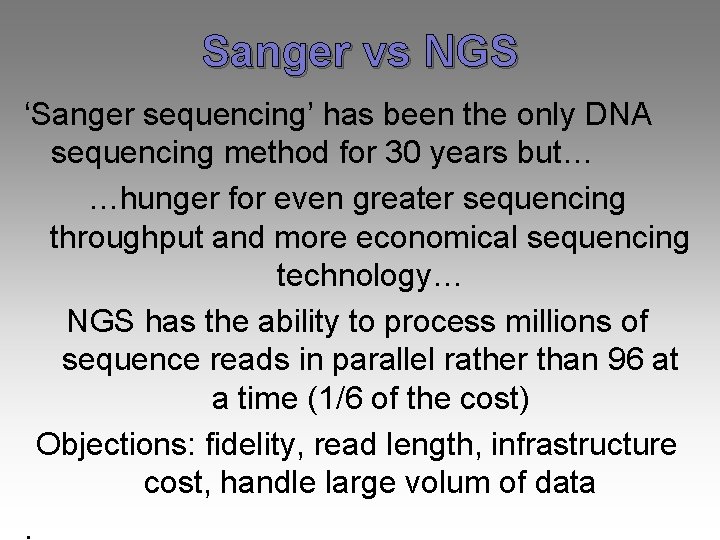 Sanger vs NGS

‘Sanger sequencing’ has been the only DNA sequencing method for 30 years but…

…hunger for even greater sequencing throughput and more economical sequencing technology…

NGS has the ability to process millions of sequence reads in parallel rather than 96 at a time (1/6 of the cost)

Objections: fidelity, read length, infrastructure cost, handle large volum of data

.